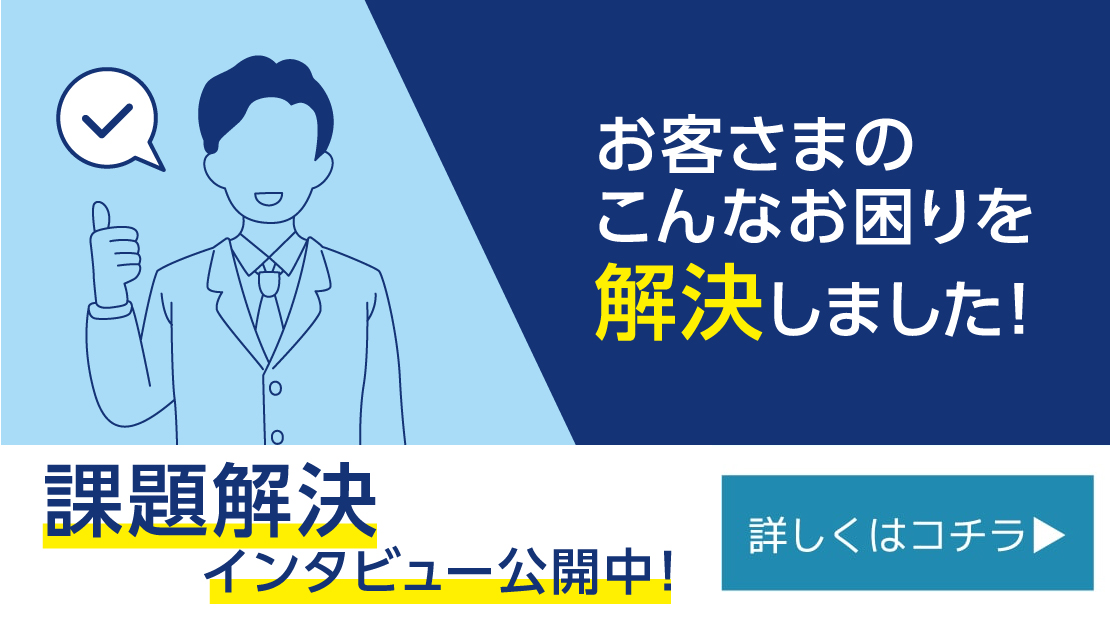 お客さまの
こんなお困りを
解決しました!

課題解決
インタビュー公開中!

詳しくはコチラ▶